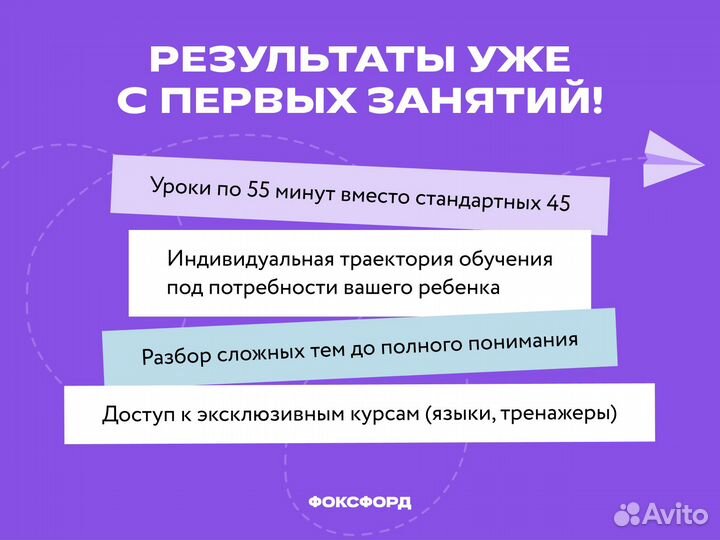 РЕЗУЛЬТАТЫ УЖЕ С ПЕРВЫХ ЗАНЯТИЙ!

Уроки по 55 минут вместо стандартных 45

Индивидуальная траектория обучения под потребности вашего ребенка

Разбор сложных тем до полного понимания

Доступ к эксклюзивным курсам (языки, тренажеры)

ФОКСФОРД

Avito